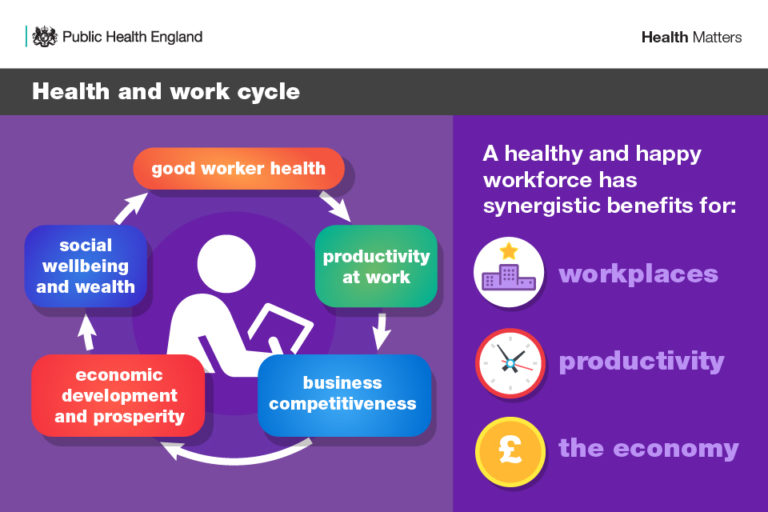 Public Health England

Health Matters

Health and work cycle

good worker health

productivity at work

business competitiveness

economic development and prosperity

social wellbeing and wealth

A healthy and happy workforce has synergistic benefits for:

workplaces

productivity

£

the economy